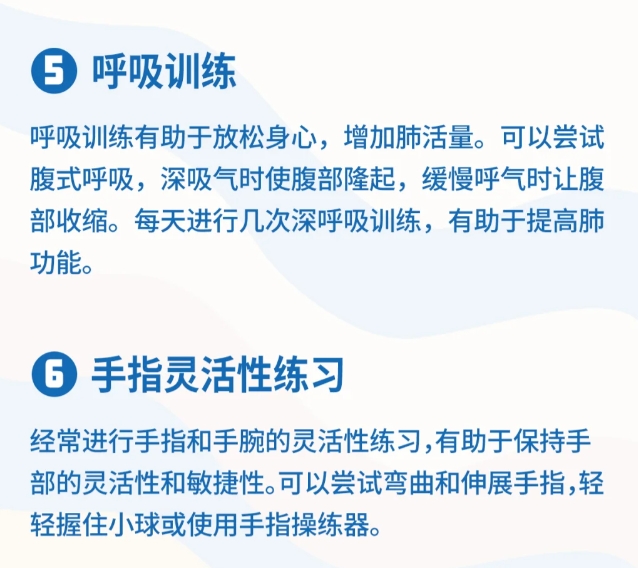 5 呼吸训练

呼吸训练有助于放松身心，增加肺活量。可以尝试腹式呼吸，深吸气时使腹部隆起，缓慢呼气时让腹部收缩。每天进行几次深呼吸训练，有助于提高肺功能。

6 手指灵活性练习

经常进行手指和手腕的灵活性练习,有助于保持手部的灵活性和敏捷性。可以尝试弯曲和伸展手指,轻轻握住小球或使用手指操练器。